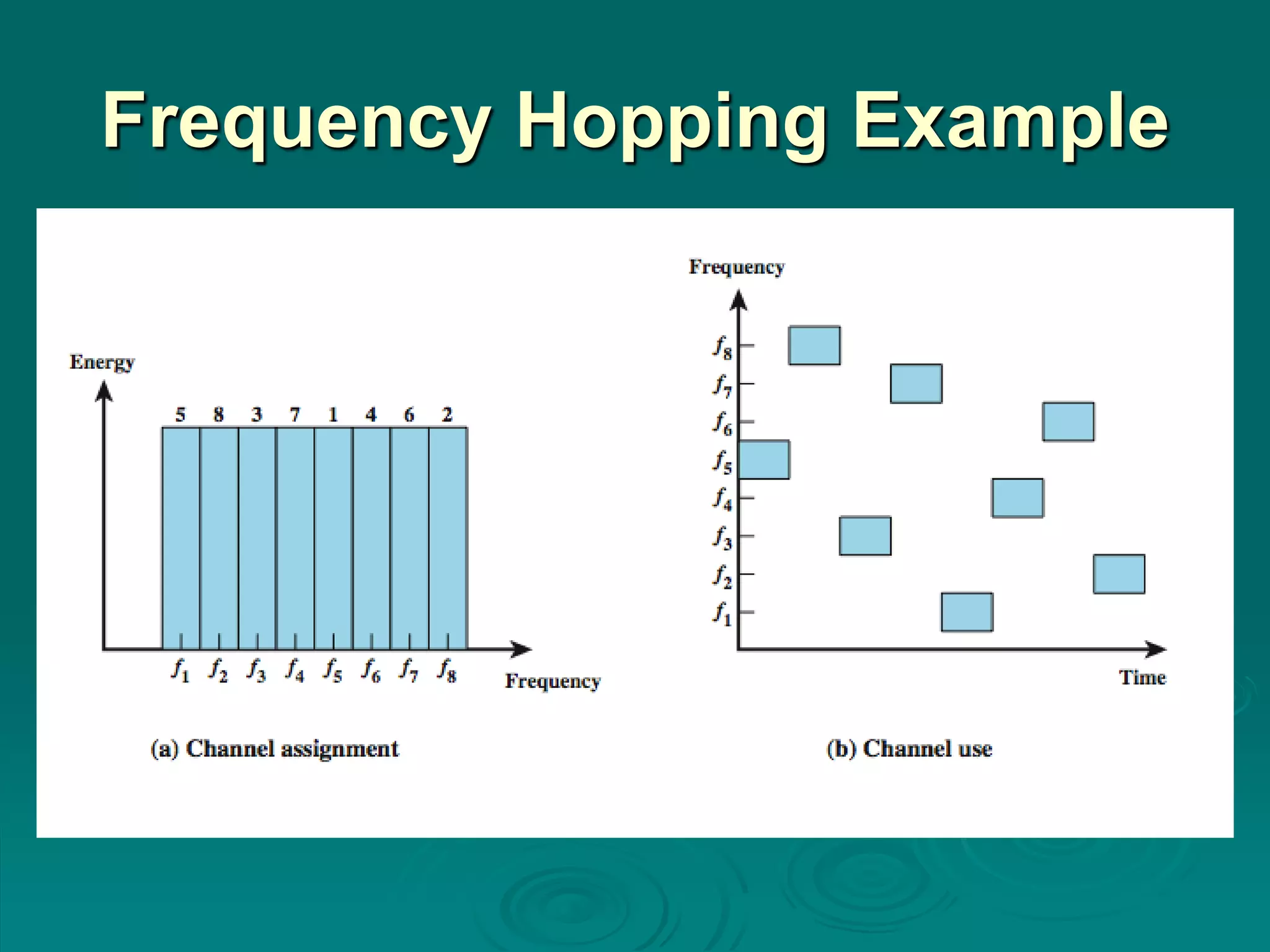 Frequency Hopping Example

Energy

5 8 3 7 1 4 6 2

$f_1$ $f_2$ $f_3$ $f_4$ $f_5$ $f_6$ $f_7$ $f_8$

Frequency

(a) Channel assignment

Frequency

$f_8$
$f_7$
$f_6$
$f_5$
$f_4$
$f_3$
$f_2$
$f_1$

Time

(b) Channel use